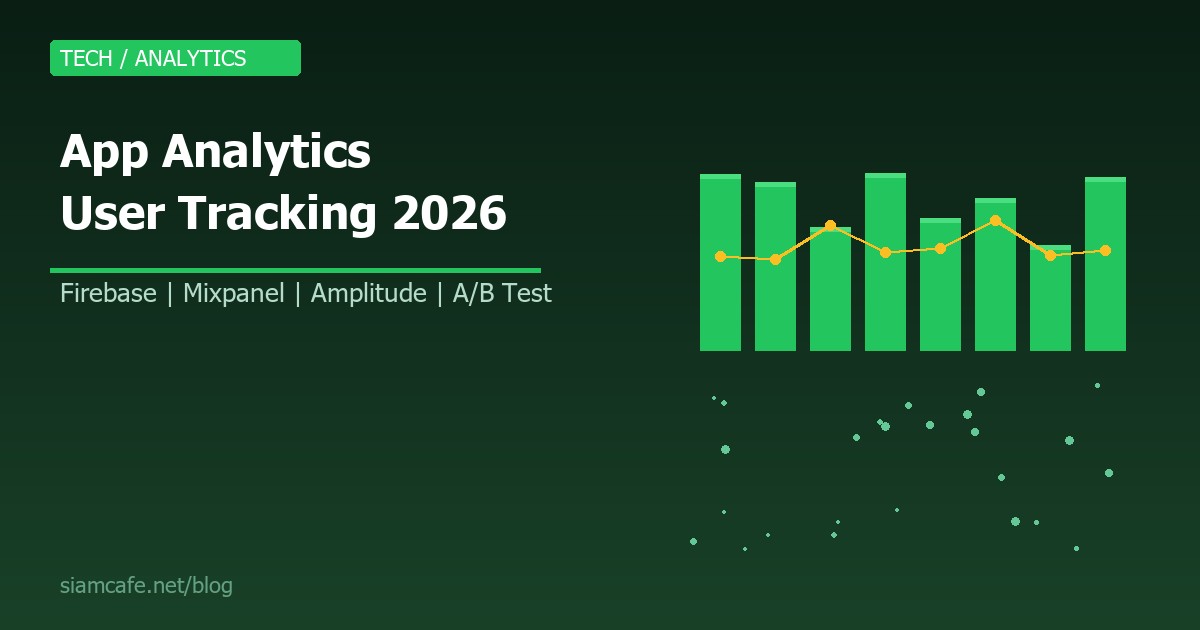 TECH / ANALYTICS

App Analytics
User Tracking 2026

Firebase | Mixpanel | Amplitude | A/B Test

siamcafe.net/blog